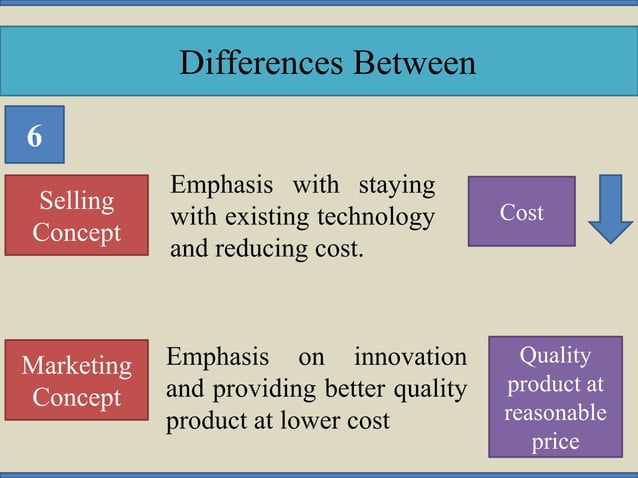 Differences Between

6

Selling Concept

Emphasis with staying with existing technology and reducing cost.

Cost

Marketing Concept

Emphasis on innovation and providing better quality product at lower cost

Quality product at reasonable price